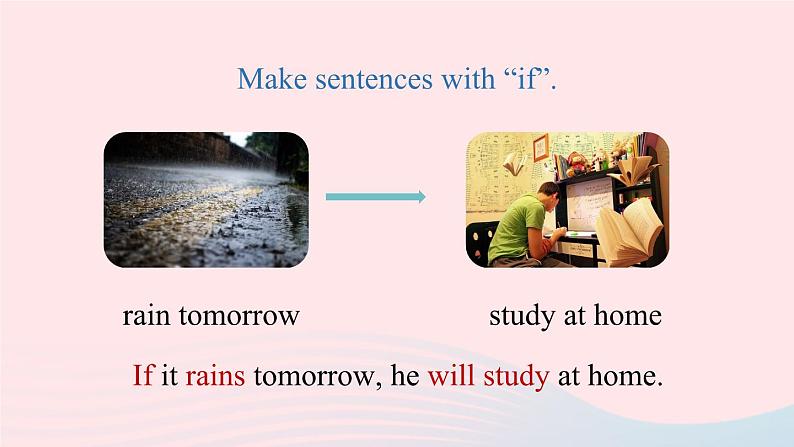 Make sentences with “if”.

rain tomorrow

study at home

If it rains tomorrow, he will study at home.